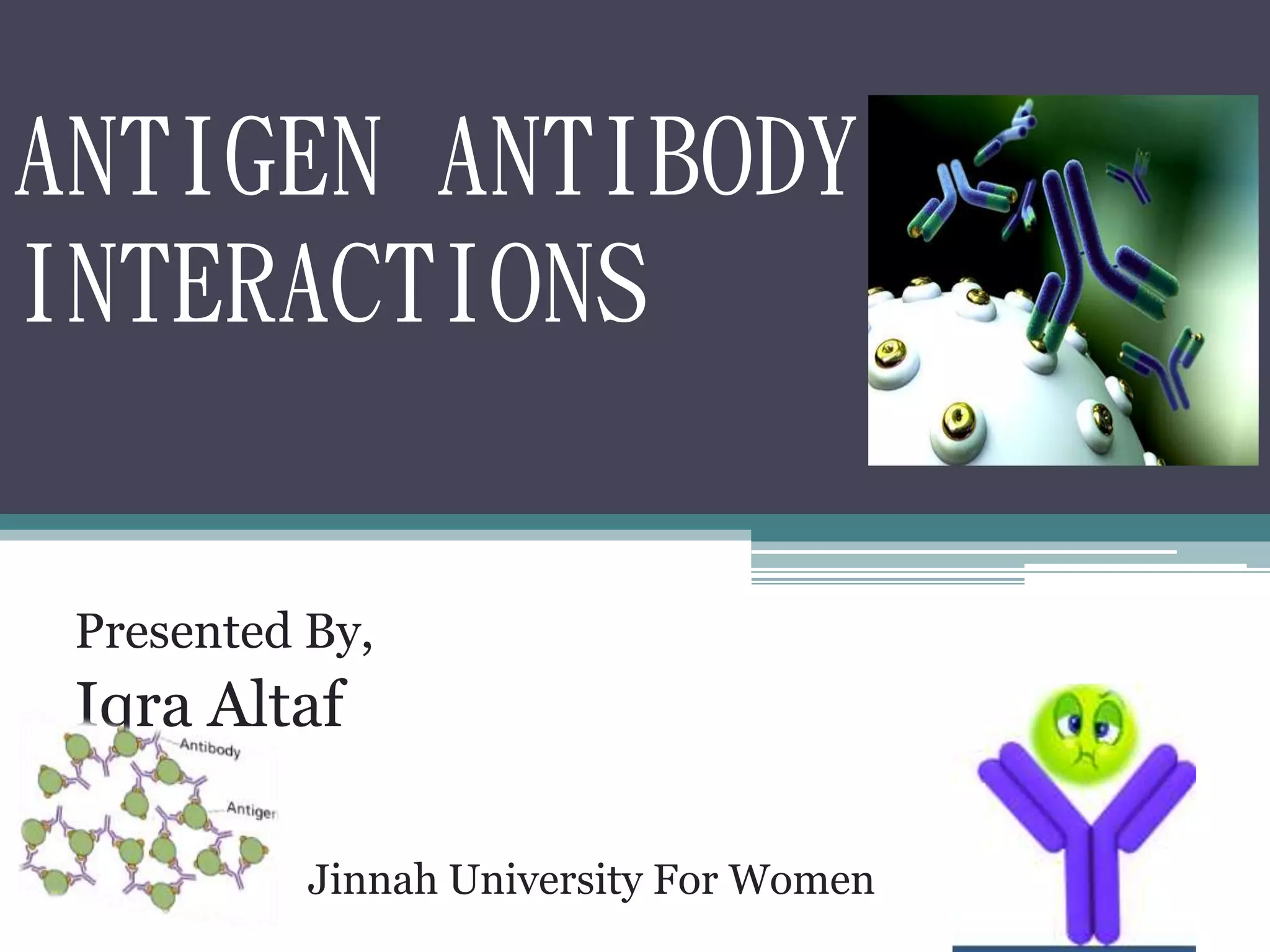 ANTIGEN ANTIBODY INTERACTIONS

Presented By,

Iqra Altaf

Antibody

Antigen

Jinnah University For Women